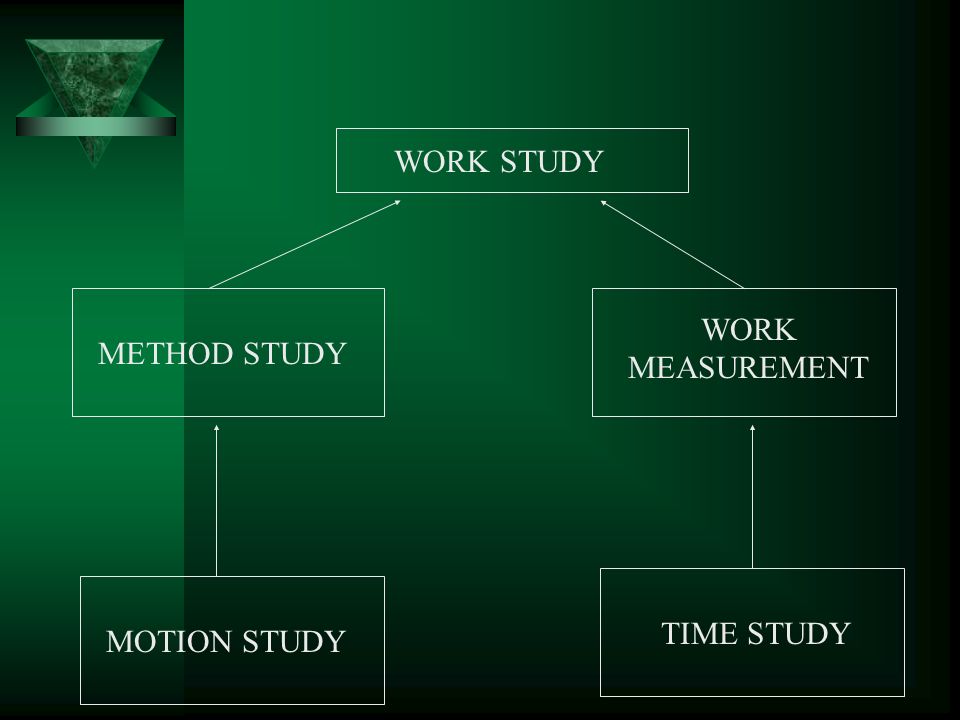 WORK STUDY

METHOD STUDY

WORK MEASUREMENT

MOTION STUDY

TIME STUDY